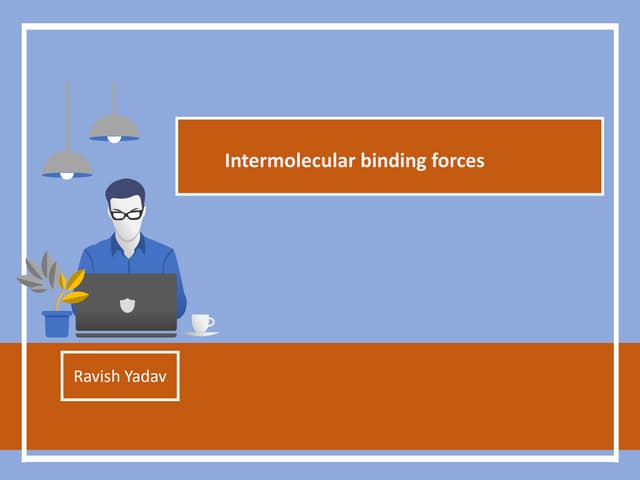 Intermolecular binding forces

Ravish Yadav